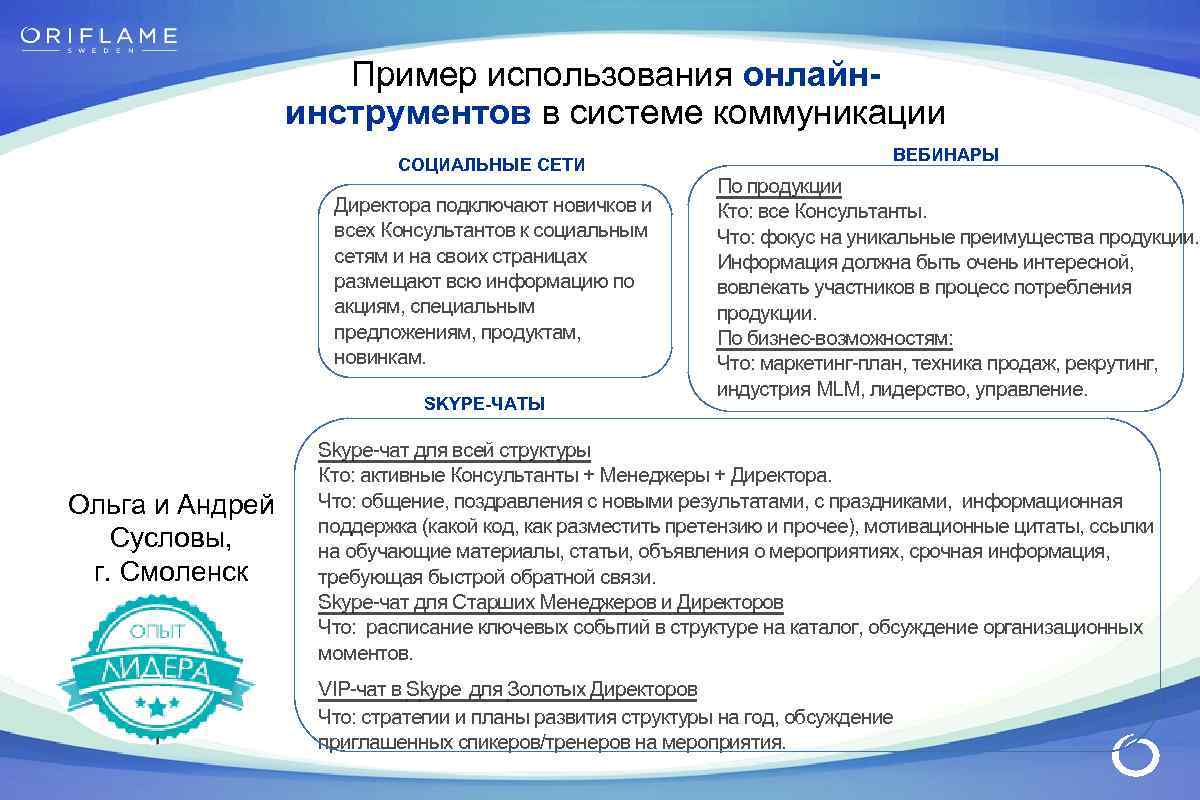 ORIFLAME
SWEDEN

Пример использования онлайн-инструментов в системе коммуникации

СОЦИАЛЬНЫЕ СЕТИ

Директора подключают новичков и всех Консультантов к социальным сетям и на своих страницах размещают всю информацию по акциям, специальным предложениям, продуктам, новинкам.

ВЕБИНАРЫ

По продукции
Кто: все Консультанты.
Что: фокус на уникальные преимущества продукции. Информация должна быть очень интересной, вовлекать участников в процесс потребления продукции.
По бизнес-возможностям:
Что: маркетинг-план, техника продаж, рекрутинг, индустрия MLM, лидерство, управление.

SKYPE-ЧАТЫ

Skype-чат для всей структуры
Кто: активные Консультанты + Менеджеры + Директора.
Что: общение, поздравления с новыми результатами, с праздниками, информационная поддержка (какой код, как разместить претензию и прочее), мотивационные цитаты, ссылки на обучающие материалы, статьи, объявления о мероприятиях, срочная информация, требующая быстрой обратной связи.
Skype-чат для Старших Менеджеров и Директоров
Что: расписание ключевых событий в структуре на каталог, обсуждение организационных моментов.
VIP-чат в Skype для Золотых Директоров
Что: стратегии и планы развития структуры на год, обсуждение приглашенных спикеров/тренеров на мероприятия.

Ольга и Андрей Сусловы, г. Смоленск

ОПЫТ
ЛИДЕРА